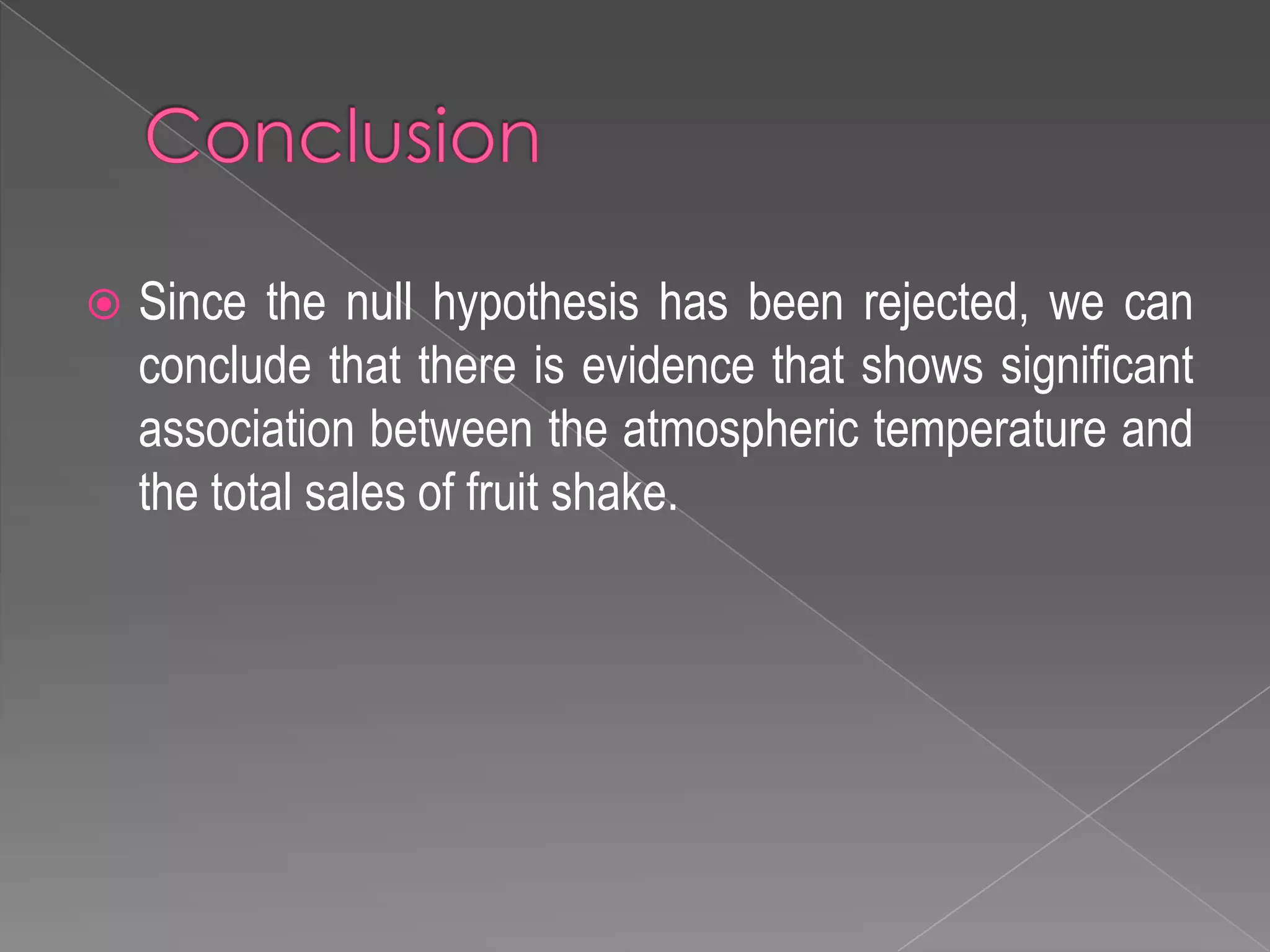 Conclusion

Since the null hypothesis has been rejected, we can conclude that there is evidence that shows significant association between the atmospheric temperature and the total sales of fruit shake.